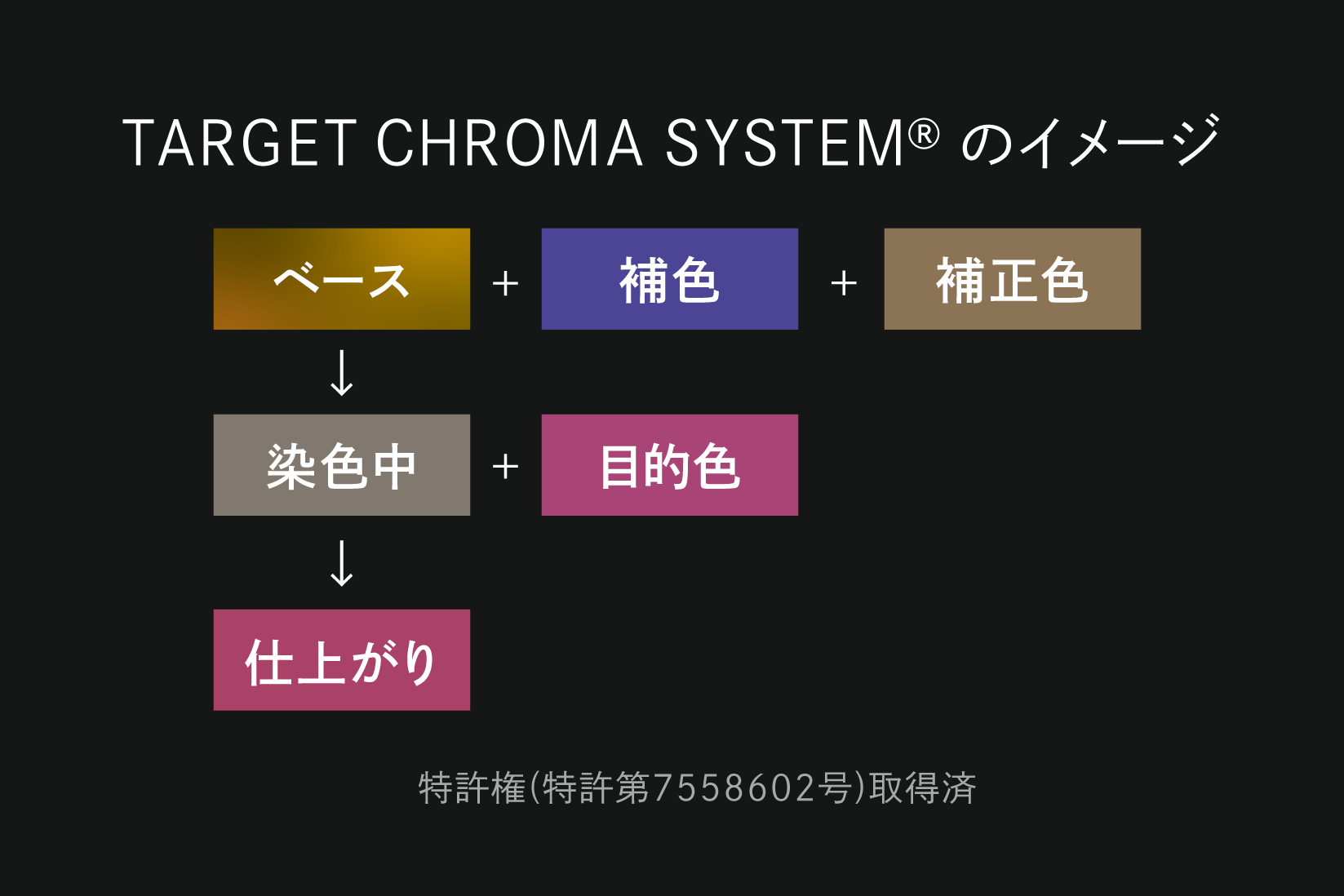 TARGET CHROMA SYSTEM® のイメージ

ベース + 補色 + 補正色

↓

染色中 + 目的色

↓

仕上がり

特許権(特許第7558602号)取得済